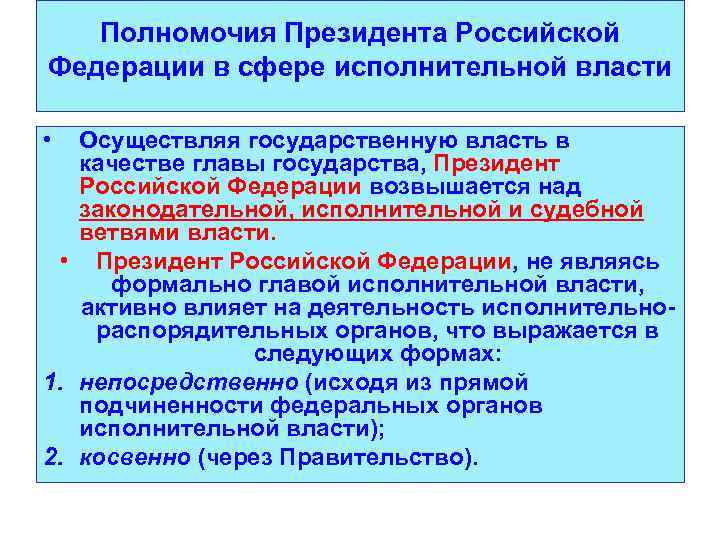 Полномочия Президента Российской Федерации в сфере исполнительной власти

• Осуществляя государственную власть в качестве главы государства, Президент Российской Федерации возвышается над законодательной, исполнительной и судебной ветвями власти.

• Президент Российской Федерации, не являясь формально главой исполнительной власти, активно влияет на деятельность исполнительно-распорядительных органов, что выражается в следующих формах:

1. непосредственно (исходя из прямой подчиненности федеральных органов исполнительной власти);

2. косвенно (через Правительство).